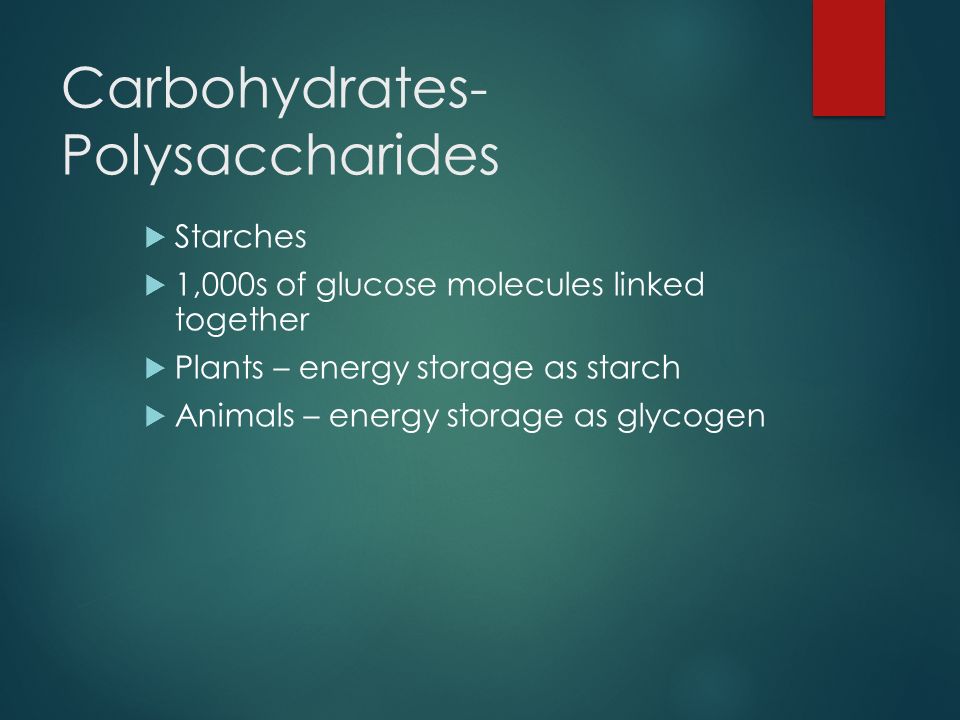 Carbohydrates-Polysaccharides

Starches
1,000s of glucose molecules linked together
Plants – energy storage as starch
Animals – energy storage as glycogen